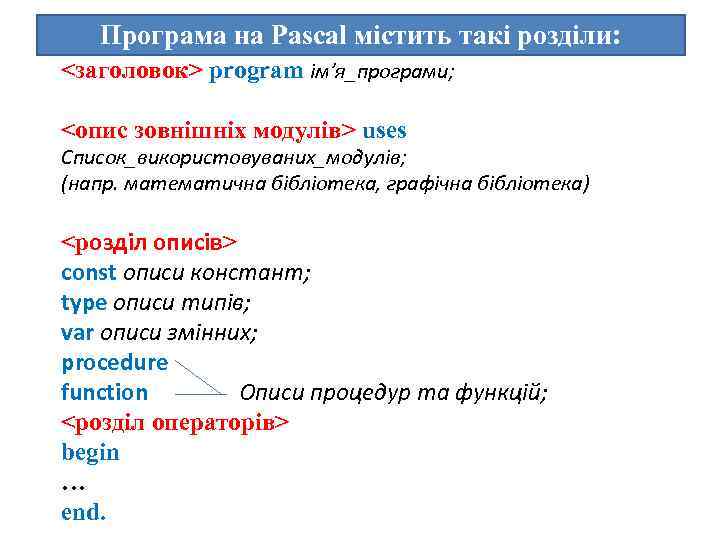 Програма на Pascal містить такі розділи:

<заголовок> program ім'я_програми;

<опис зовнішніх модулів> uses
Список_використовуваних_модулів;
(напр. математична бібліотека, графічна бібліотека)

<розділ описів>
const описи констант;
type описи типів;
var описи змінних;
procedure
function Описи процедур та функцій;
<розділ операторів>
begin
…
end.